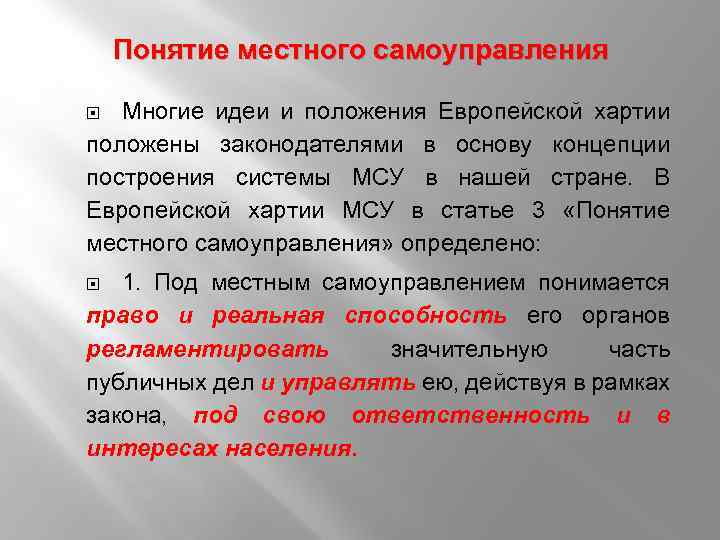 Понятие местного самоуправления

Многие идеи и положения Европейской хартии положены законодателями в основу концепции построения системы МСУ в нашей стране. В Европейской хартии МСУ в статье 3 «Понятие местного самоуправления» определено:

1. Под местным самоуправлением понимается право и реальная способность его органов регламентировать значительную часть публичных дел и управлять ею, действуя в рамках закона, под свою ответственность и в интересах населения.